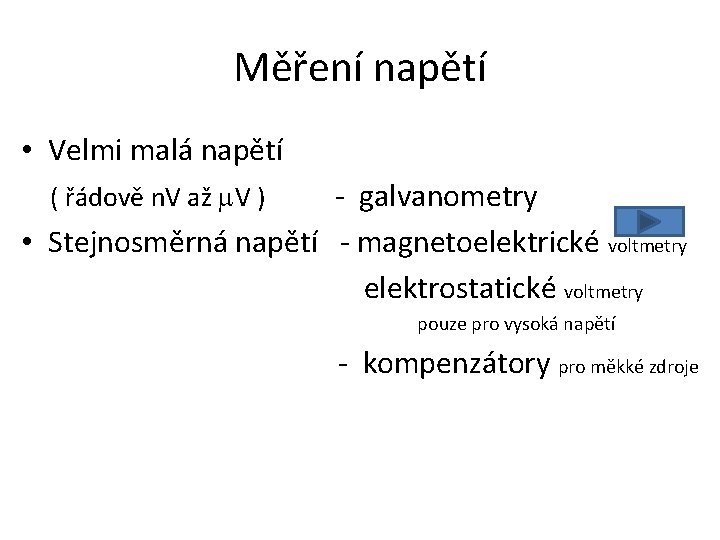 Měření napětí

• Velmi malá napětí
( řádově nV až $\mu$V ) - galvanometry

• Stejnosměrná napětí - magnetoelektrické voltmetry
elektrostatické voltmetry
pouze pro vysoká napětí
- kompenzátory pro měkké zdroje